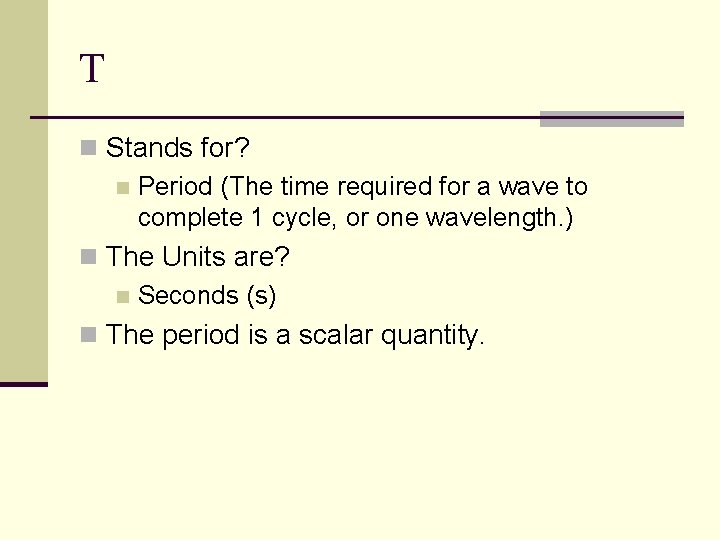 T

Stands for?

Period (The time required for a wave to complete 1 cycle, or one wavelength.)

The Units are?

Seconds (s)

The period is a scalar quantity.